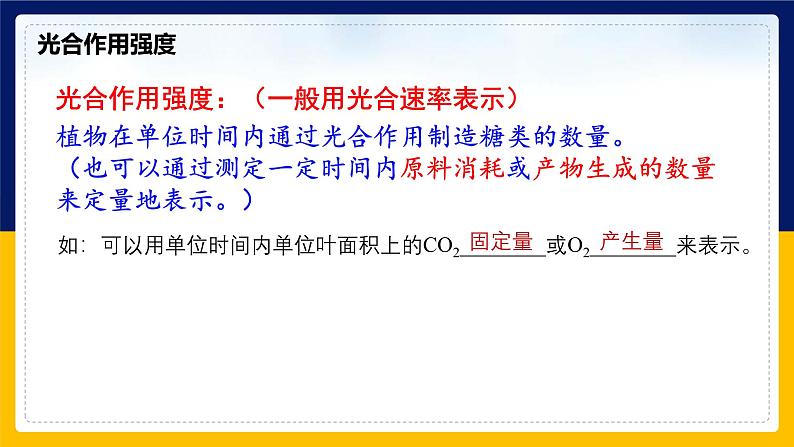 光合作用强度

光合作用强度：（一般用光合速率表示）

植物在单位时间内通过光合作用制造糖类的数量。（也可以通过测定一定时间内原料消耗或产物生成的数量来定量地表示。）

如：可以用单位时间内单位叶面积上的$CO_2$ 固定量 或$O_2$ 产生量 来表示。